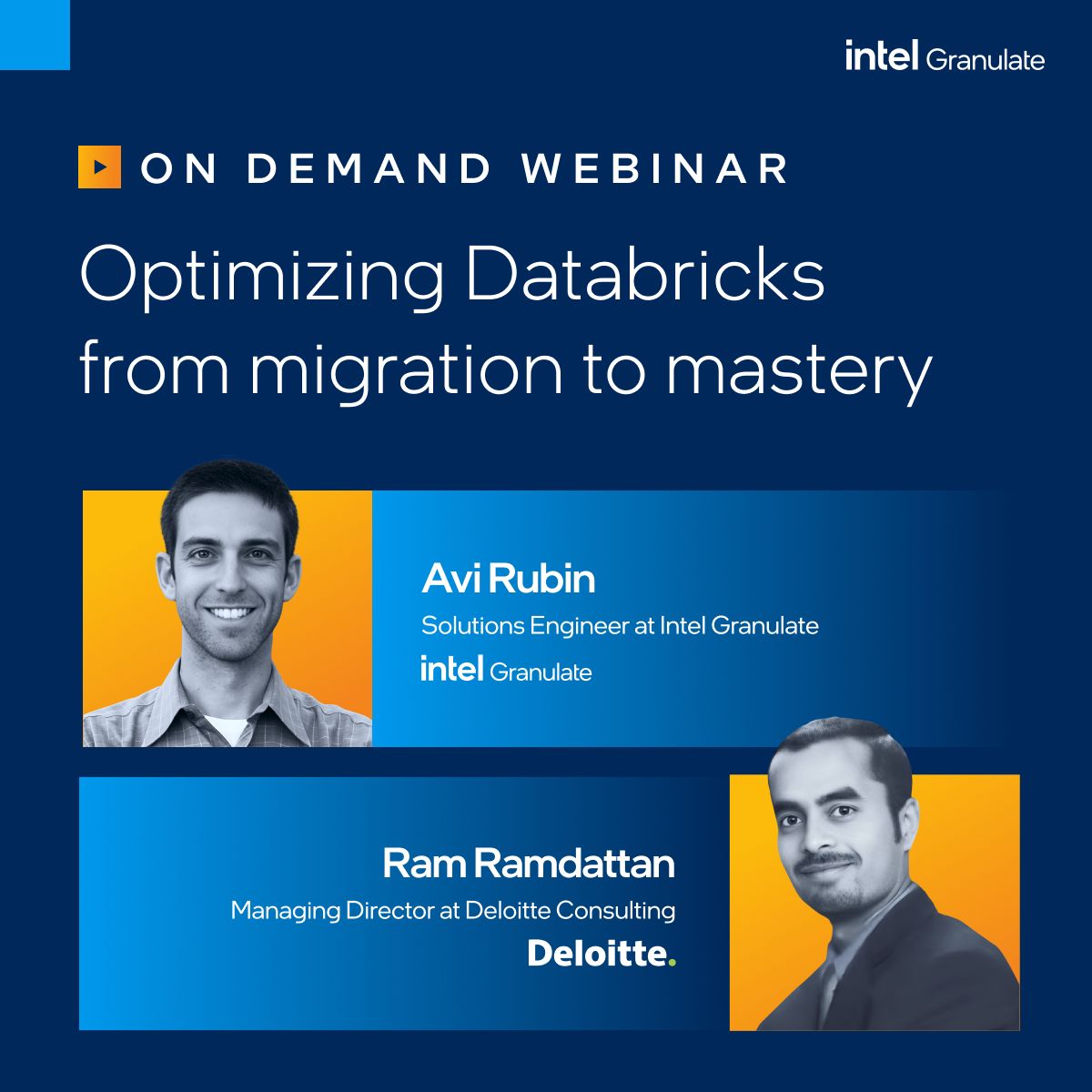 intel Granulate

ON DEMAND WEBINAR

Optimizing Databricks from migration to mastery

Avi Rubin
Solutions Engineer at Intel Granulate
intel Granulate

Ram Ramdattan
Managing Director at Deloitte Consulting
Deloitte.